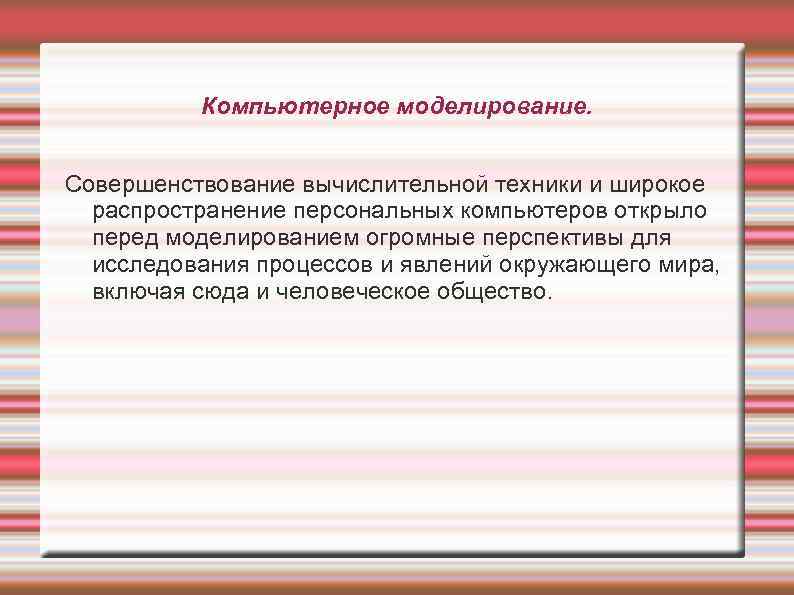 Компьютерное моделирование.

Совершенствование вычислительной техники и широкое распространение персональных компьютеров открыло перед моделированием огромные перспективы для исследования процессов и явлений окружающего мира, включая сюда и человеческое общество.